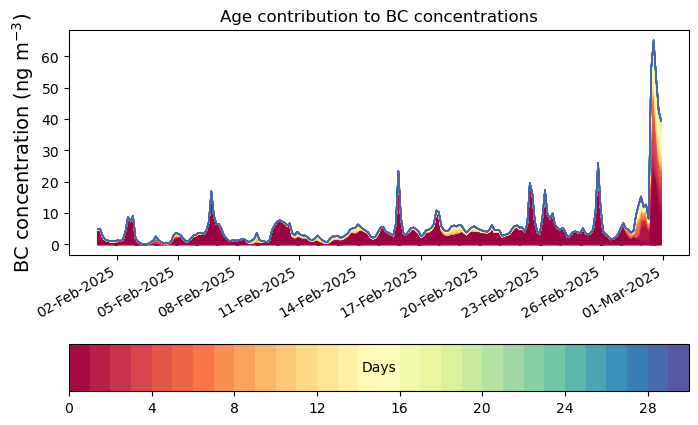 Age contribution to BC concentrations

BC concentration (ng m$^{-3}$)

60
50
40
30
20
10
0

02-Feb-2025
05-Feb-2025
08-Feb-2025
11-Feb-2025
14-Feb-2025
17-Feb-2025
20-Feb-2025
23-Feb-2025
26-Feb-2025
01-Mar-2025

Days

0
4
8
12
16
20
24
28